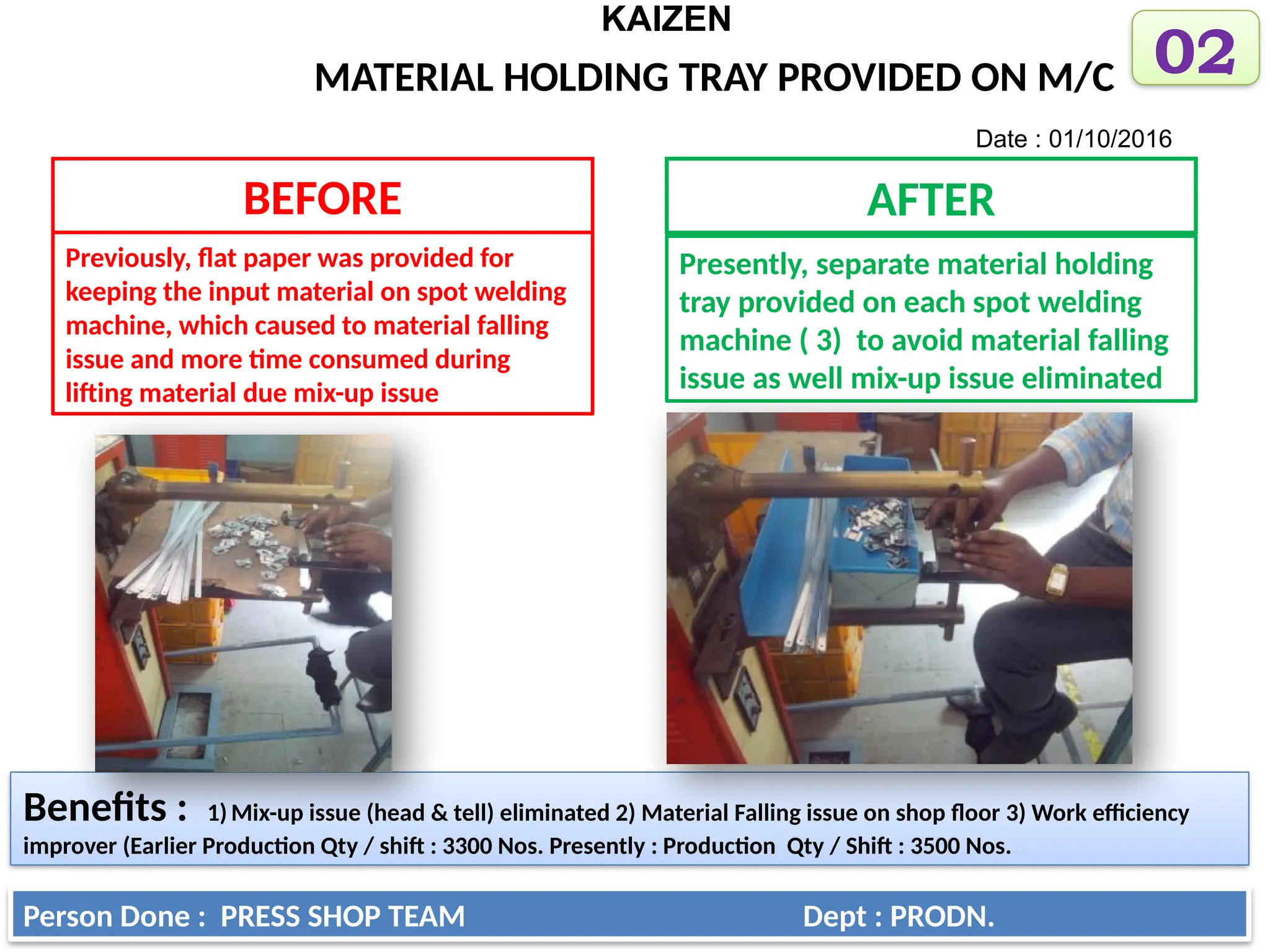 KAIZEN

MATERIAL HOLDING TRAY PROVIDED ON M/C

02

Date : 01/10/2016

BEFORE

Previously, flat paper was provided for keeping the input material on spot welding machine, which caused to material falling issue and more time consumed during lifting material due mix-up issue

AFTER

Presently, separate material holding tray provided on each spot welding machine ( 3) to avoid material falling issue as well mix-up issue eliminated

Benefits : 1) Mix-up issue (head & tell) eliminated 2) Material Falling issue on shop floor 3) Work efficiency improver (Earlier Production Qty / shift : 3300 Nos. Presently : Production Qty / Shift : 3500 Nos.

Person Done : PRESS SHOP TEAM

Dept : PRODN.